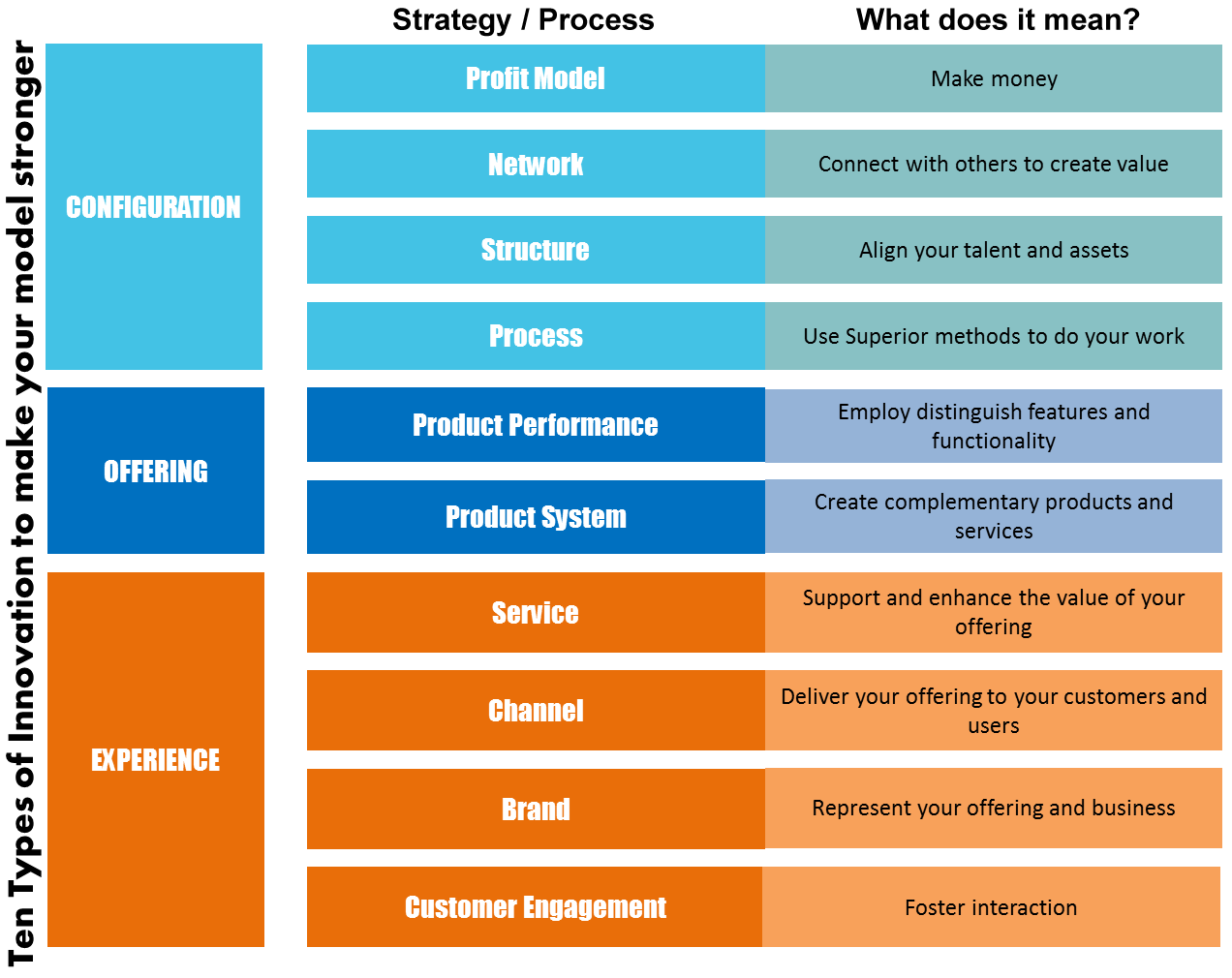 Ten Types of Innovation to make your model stronger

| | Strategy / Process | What does it mean? |
|---|---|---|
| CONFIGURATION | Profit Model | Make money |
| | Network | Connect with others to create value |
| | Structure | Align your talent and assets |
| | Process | Use Superior methods to do your work |
| OFFERING | Product Performance | Employ distinguish features and functionality |
| | Product System | Create complementary products and services |
| EXPERIENCE | Service | Support and enhance the value of your offering |
| | Channel | Deliver your offering to your customers and users |
| | Brand | Represent your offering and business |
| | Customer Engagement | Foster interaction |